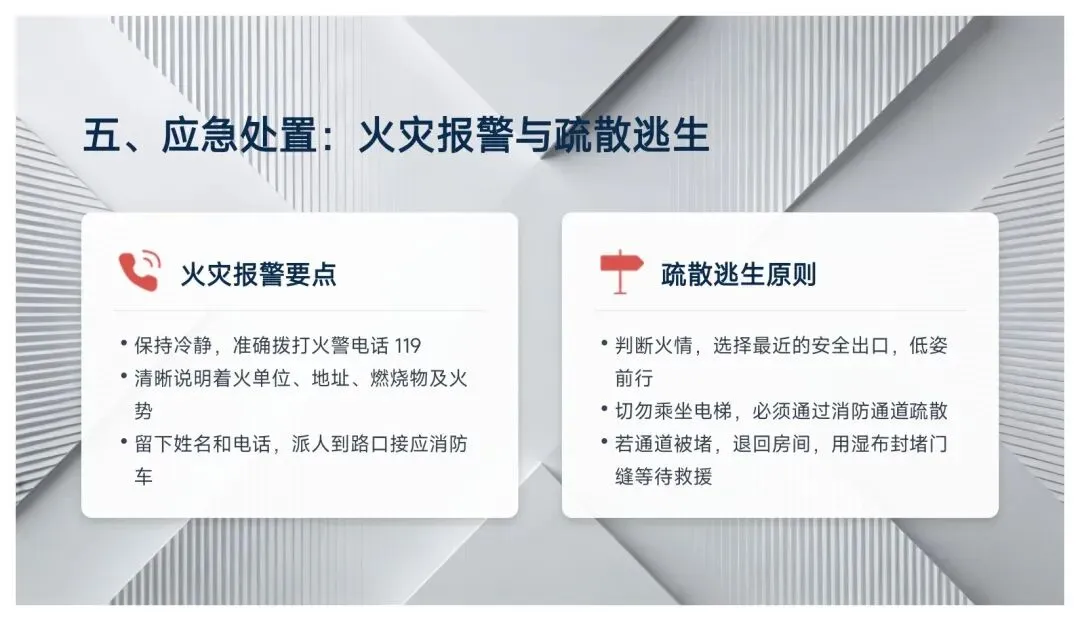 五、应急处置：火灾报警与疏散逃生

火灾报警要点

• 保持冷静，准确拨打火警电话 119
• 清晰说明着火单位、地址、燃烧物及火势
• 留下姓名和电话，派人到路口接应消防车

疏散逃生原则

• 判断火情，选择最近的安全出口，低姿前行
• 切勿乘坐电梯，必须通过消防通道疏散
• 若通道被堵，退回房间，用湿布封堵门缝等待救援